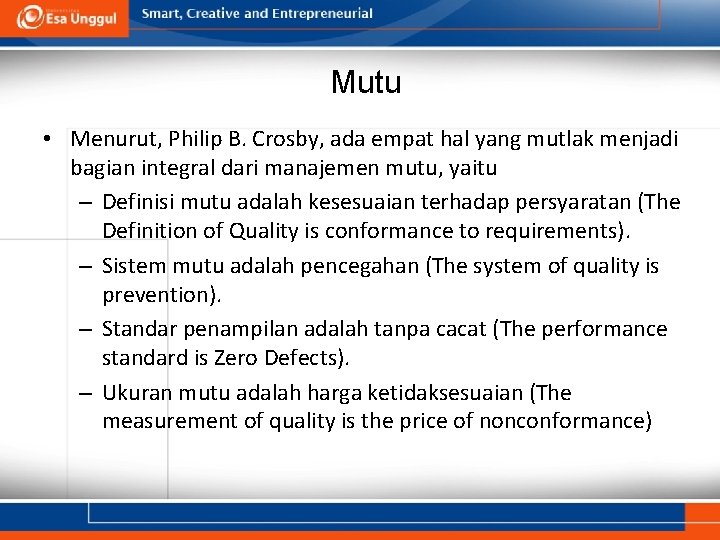 Esa Unggul

Smart, Creative and Entrepreneurial

Mutu

• Menurut, Philip B. Crosby, ada empat hal yang mutlak menjadi bagian integral dari manajemen mutu, yaitu

– Definisi mutu adalah kesesuaian terhadap persyaratan (The Definition of Quality is conformance to requirements).

– Sistem mutu adalah pencegahan (The system of quality is prevention).

– Standar penampilan adalah tanpa cacat (The performance standard is Zero Defects).

– Ukuran mutu adalah harga ketidaksesuaian (The measurement of quality is the price of nonconformance)